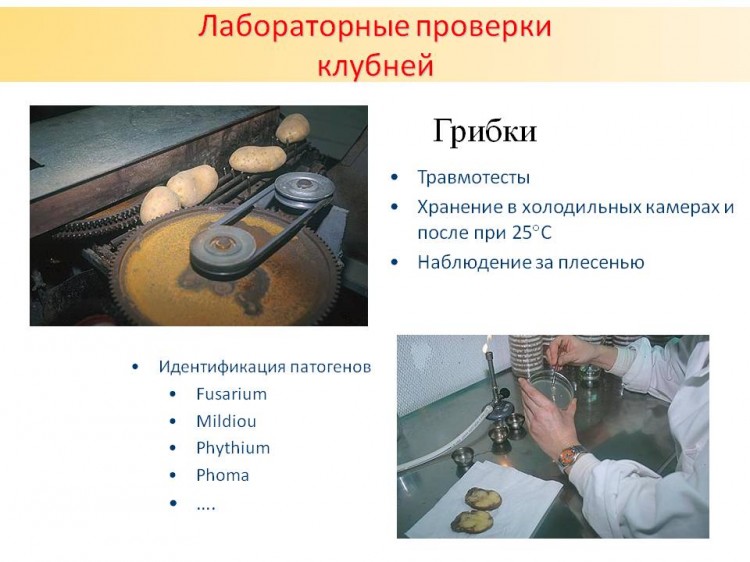 Лабораторные проверки клубней

Грибки

• Травмотесты
• Хранение в холодильных камерах и после при 25°C
• Наблюдение за плесенью

• Идентификация патогенов
  • Fusarium
  • Mildiou
  • Phythium
  • Phoma
  • ….